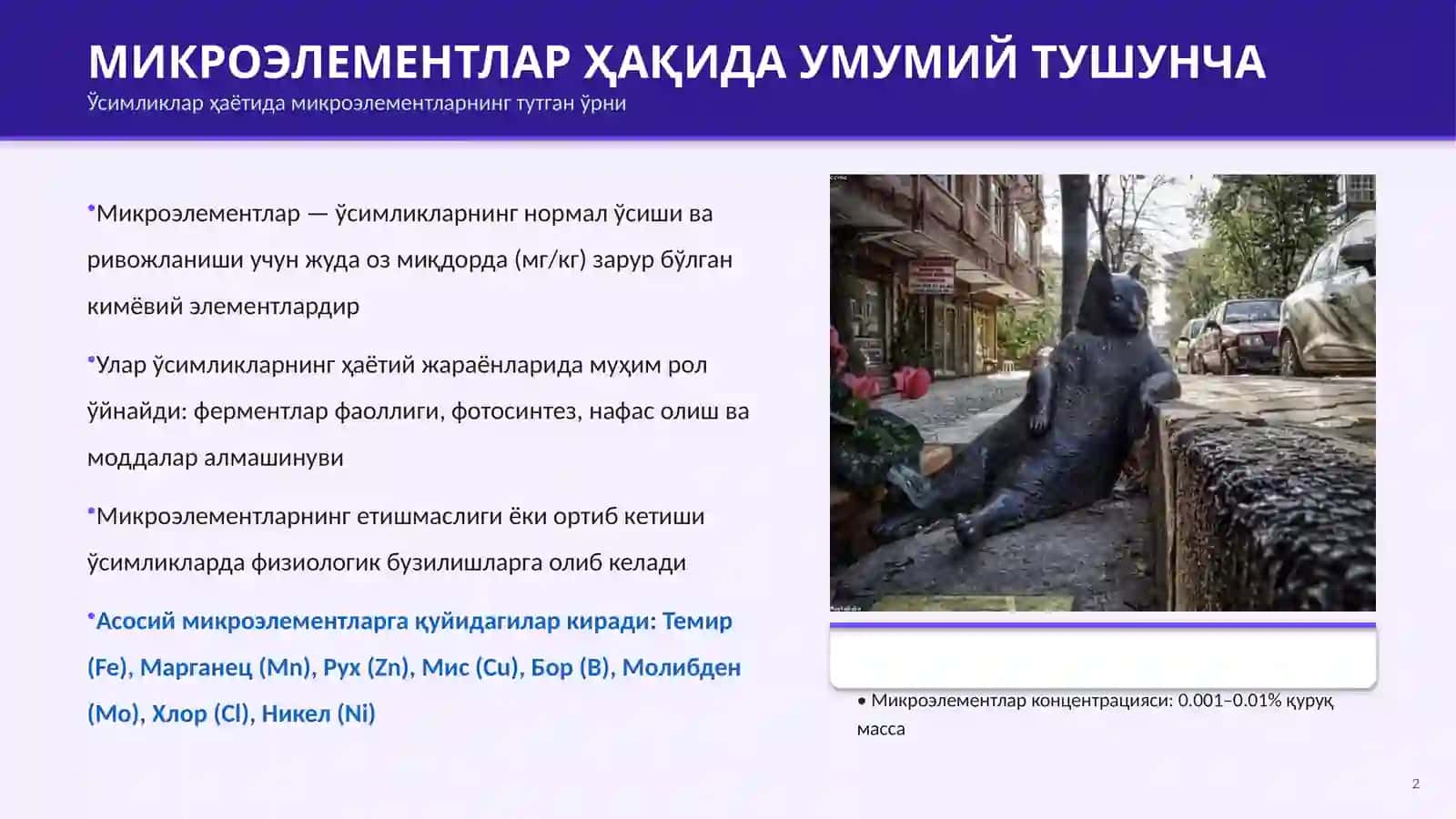 МИКРОЭЛЕМЕНТЛАР ҲАҚИДА УМУМИЙ ТУШУНЧА
Ўсимликлар ҳаётида микроэлементларнинг тутган ўрни

•Микроэлементлар — ўсимликларнинг нормал ўсиши ва ривожланиши учун жуда оз миқдорда (мг/кг) зарур бўлган кимёвий элементлардир

•Улар ўсимликларнинг ҳаётий жараёнларида муҳим рол ўйнайди: ферментлар фаоллиги, фотосинтез, нафас олиш ва моддалар алмашинуви

•Микроэлементларнинг етишмаслиги ёки ортиб кетиши ўсимликларда физиологик бузилишларга олиб келади

•Асосий микроэлементларга қуйидагилар киради: Темир (Fe), Марганец (Mn), Рух (Zn), Мис (Cu), Бор (B), Молибден (Mo), Хлор (Cl), Никел (Ni)

• Микроэлементлар концентрацияси: 0.001–0.01% қуруқ масса

2